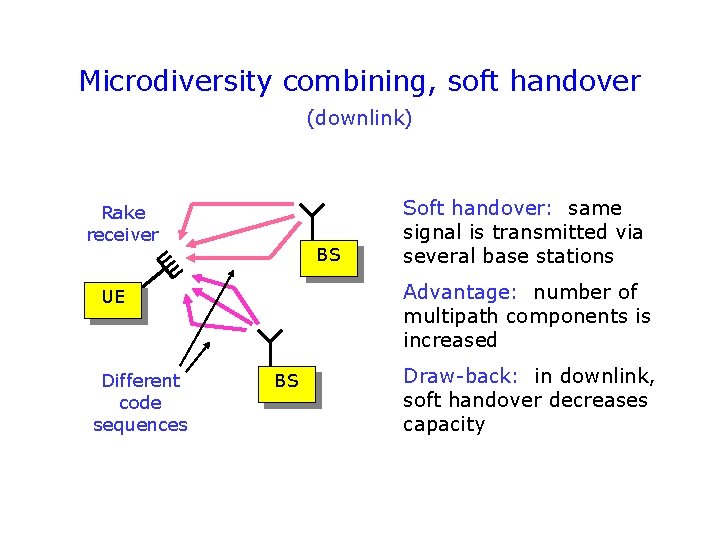 Microdiversity combining, soft handover

(downlink)

Rake receiver

UE

BS

BS

Different code sequences

Soft handover: same signal is transmitted via several base stations

Advantage: number of multipath components is increased

Draw-back: in downlink, soft handover decreases capacity